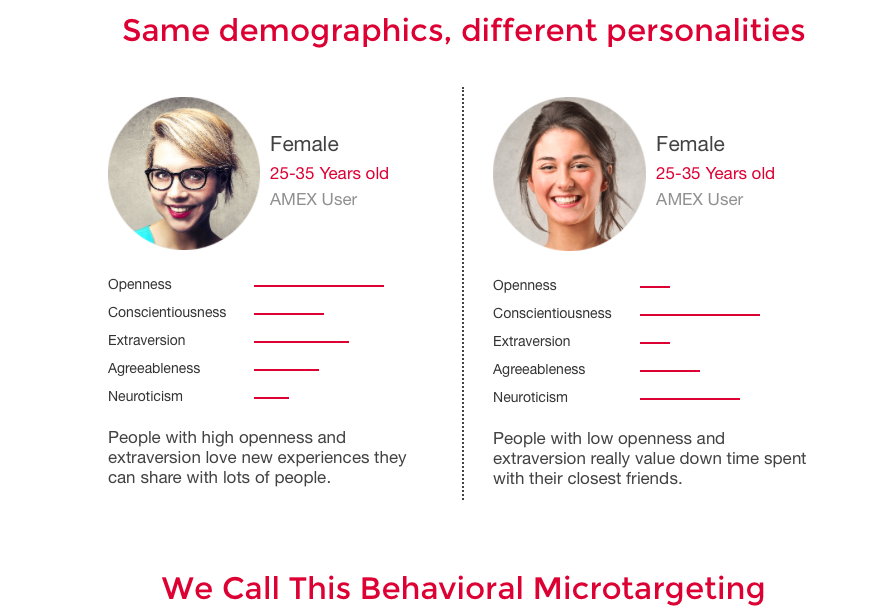 Same demographics, different personalities

Female
25-35 Years old
AMEX User

Openness
Conscientiousness
Extraversion
Agreeableness
Neuroticism

People with high openness and extraversion love new experiences they can share with lots of people.

Female
25-35 Years old
AMEX User

Openness
Conscientiousness
Extraversion
Agreeableness
Neuroticism

People with low openness and extraversion really value down time spent with their closest friends.

We Call This Behavioral Microtargeting